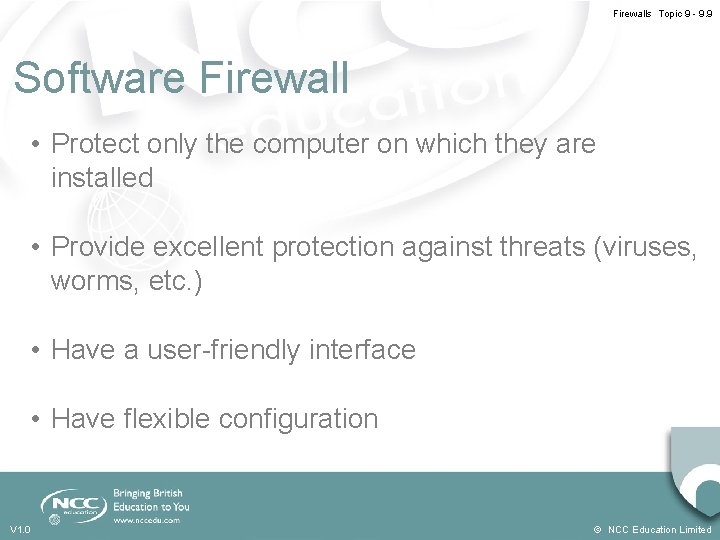 Firewalls Topic 9 - 9.9

Software Firewall

• Protect only the computer on which they are installed

• Provide excellent protection against threats (viruses, worms, etc.)

• Have a user-friendly interface

• Have flexible configuration

NCC education

Bringing British Education to You

www.nccedu.com

V1.0

© NCC Education Limited